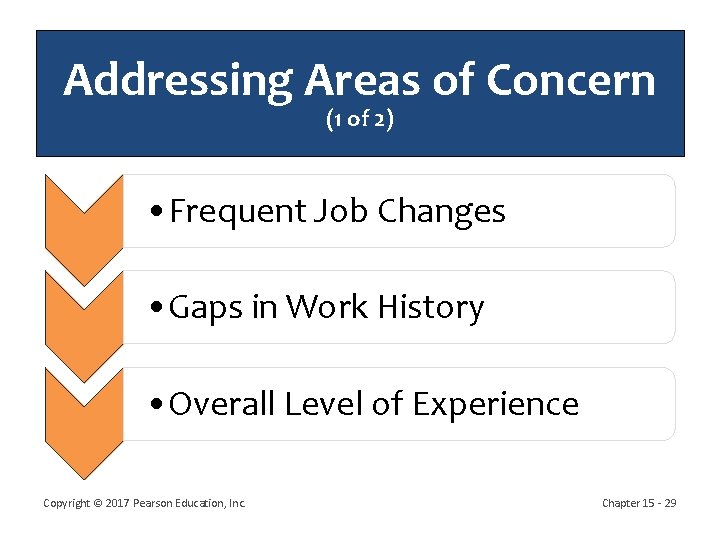 Addressing Areas of Concern
(1 of 2)

• Frequent Job Changes

• Gaps in Work History

• Overall Level of Experience

Copyright © 2017 Pearson Education, Inc.

Chapter 15 - 29